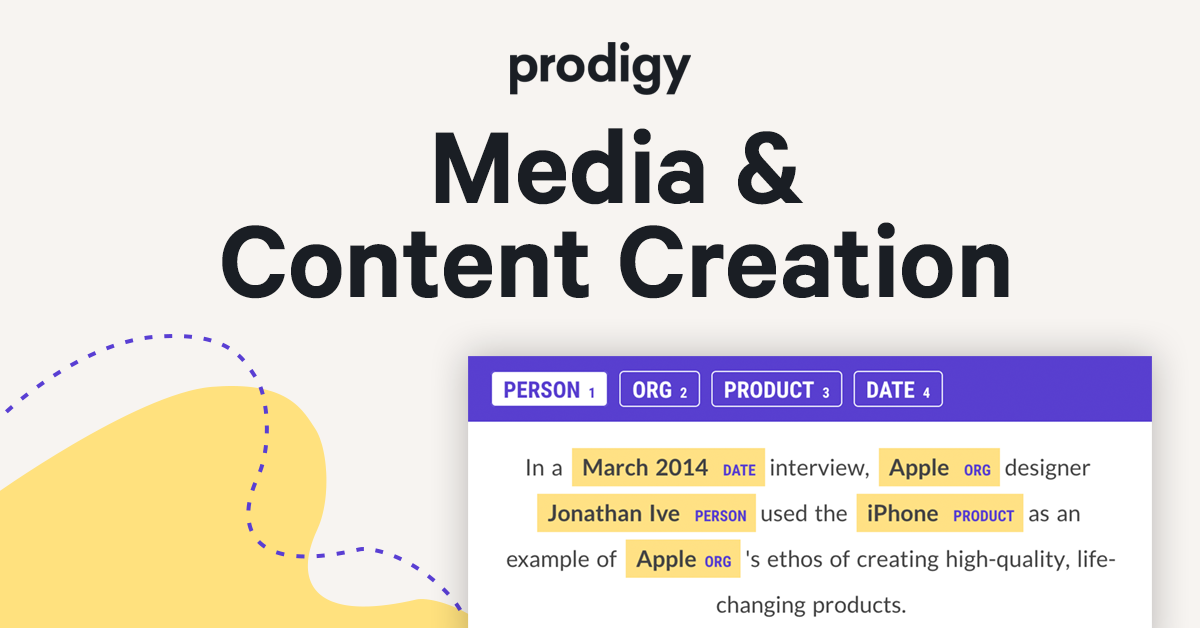 prodigy

Media & Content Creation

PERSON 1 ORG 2 PRODUCT 3 DATE 4

In a March 2014 DATE interview, Apple ORG designer Jonathan Ive PERSON used the iPhone PRODUCT as an example of Apple ORG 's ethos of creating high-quality, life-changing products.